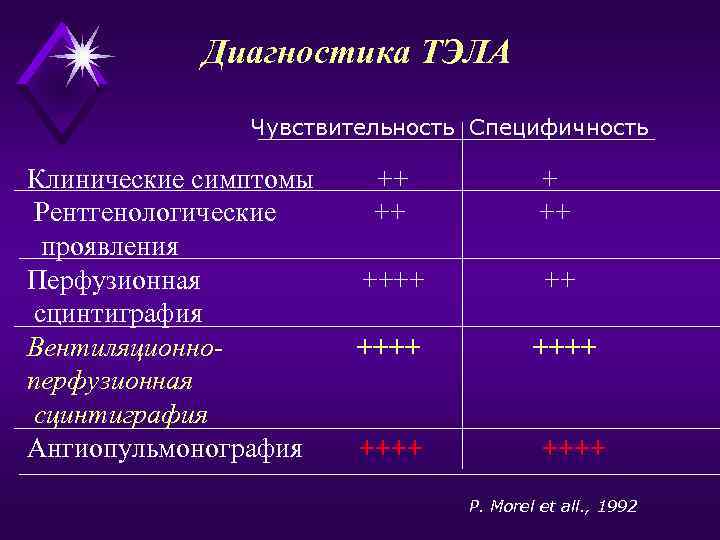 Диагностика ТЭЛА

|  | Чувствительность | Специфичность |
|---|---|---|
| Клинические симптомы | ++ | + |
| Рентгенологические проявления | ++ | ++ |
| Перфузионная сцинтиграфия | ++++ | ++ |
| Вентиляционно-перфузионная сцинтиграфия | ++++ | ++++ |
| Ангиопульмонография | ++++ | ++++ |

P. Morel et all., 1992